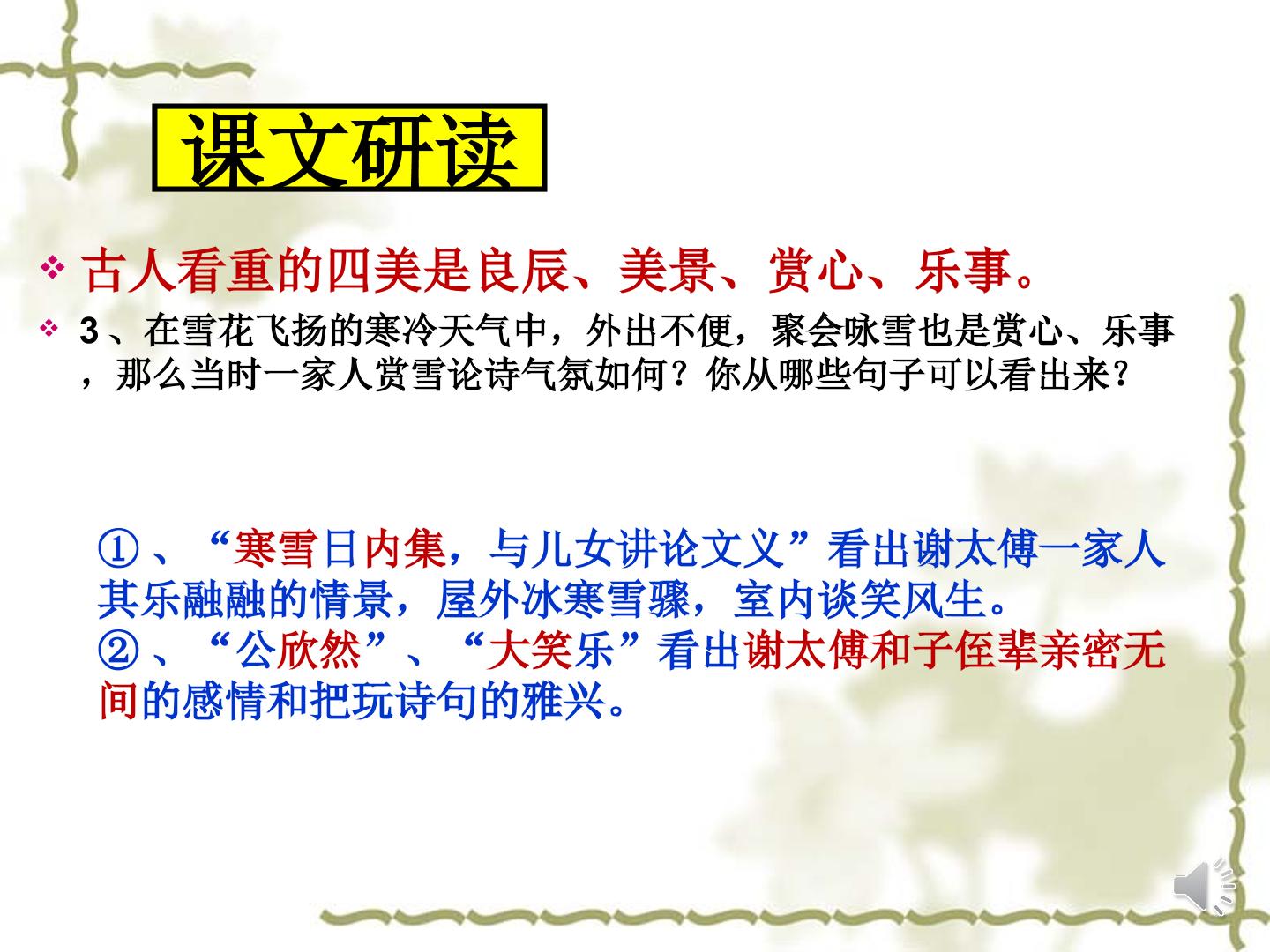 课文研读

❖ 古人看重的四美是良辰、美景、赏心、乐事。

❖ 3、在雪花飞扬的寒冷天气中，外出不便，聚会咏雪也是赏心、乐事，那么当时一家人赏雪论诗气氛如何？你从哪些句子可以看出来？

①、“寒雪日内集，与儿女讲论文义”看出谢太傅一家人其乐融融的情景，屋外冰寒雪骤，室内谈笑风生。
②、“公欣然”、“大笑乐”看出谢太傅和子侄辈亲密无间的感情和把玩诗句的雅兴。